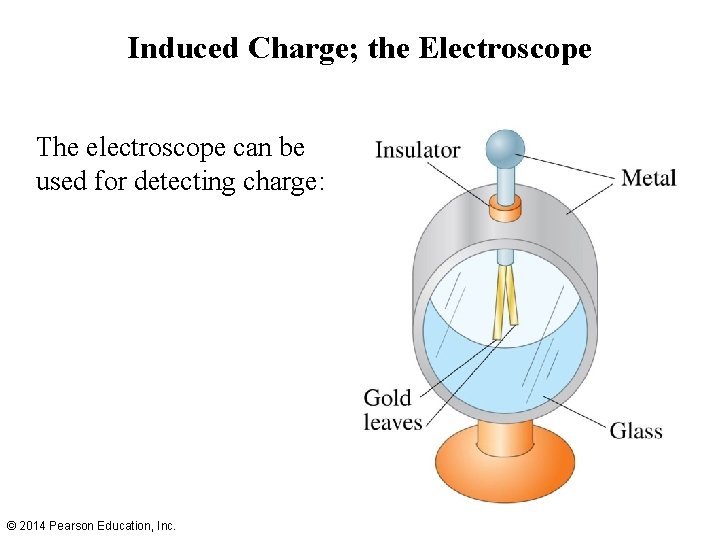 Induced Charge; the Electroscope

The electroscope can be used for detecting charge:

Insulator

Metal

Gold leaves

Glass

© 2014 Pearson Education, Inc.